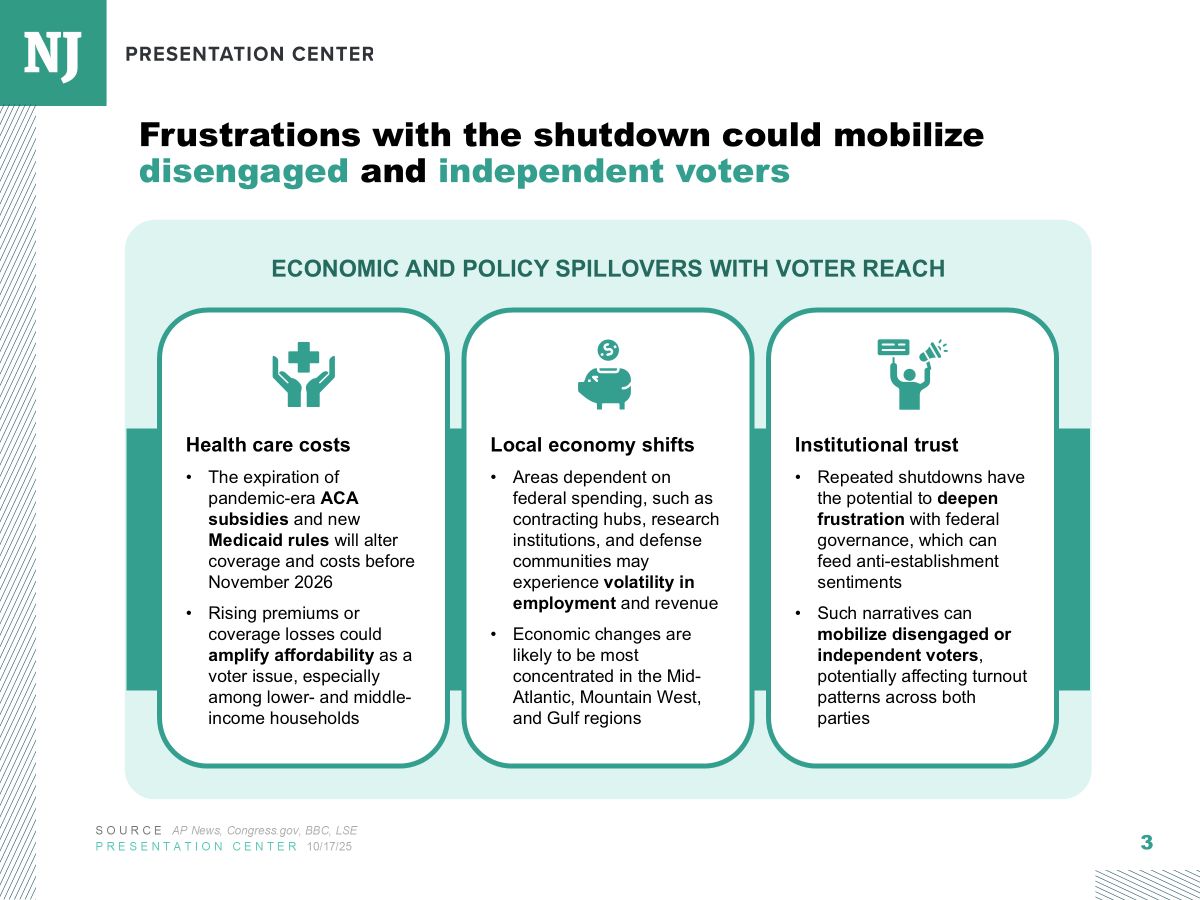 NJ PRESENTATION CENTER

Frustrations with the shutdown could mobilize disengaged and independent voters

ECONOMIC AND POLICY SPILLOVERS WITH VOTER REACH

Health care costs

• The expiration of pandemic-era ACA subsidies and new Medicaid rules will alter coverage and costs before November 2026

• Rising premiums or coverage losses could amplify affordability as a voter issue, especially among lower- and middle-income households

Local economy shifts

• Areas dependent on federal spending, such as contracting hubs, research institutions, and defense communities may experience volatility in employment and revenue

• Economic changes are likely to be most concentrated in the Mid-Atlantic, Mountain West, and Gulf regions

Institutional trust

• Repeated shutdowns have the potential to deepen frustration with federal governance, which can feed anti-establishment sentiments

• Such narratives can mobilize disengaged or independent voters, potentially affecting turnout patterns across both parties

SOURCE AP News, Congress.gov, BBC, LSE
PRESENTATION CENTER 10/17/25

3